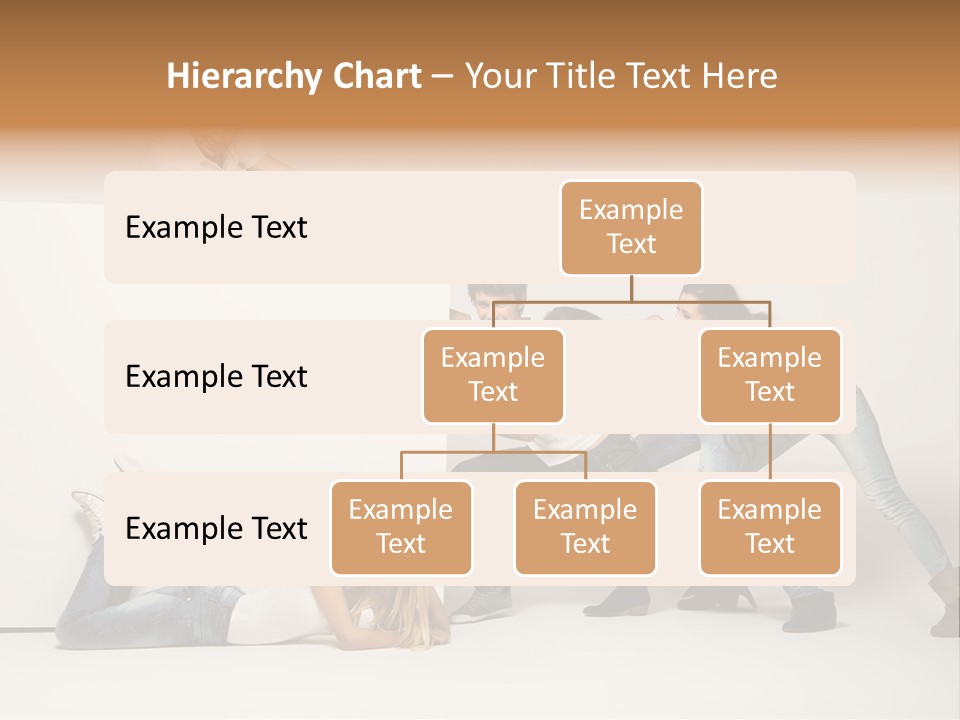 Hierarchy Chart – Your Title Text Here

Example Text

Example Text

Example Text

Example Text

Example Text

Example Text

Example Text

Example Text

Example Text